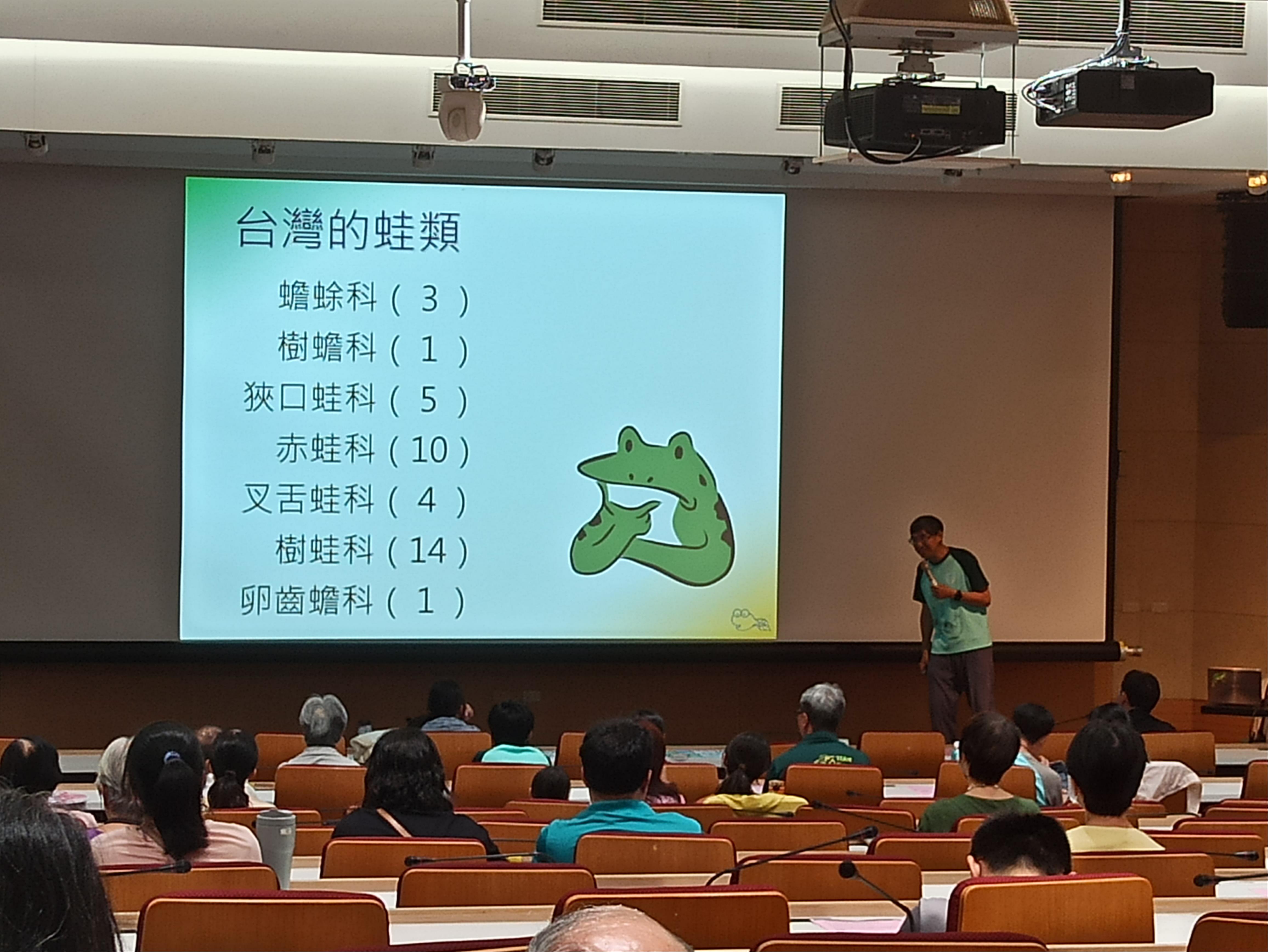 台灣的蛙類

蟾蜍科（ 3 ）
樹蟾科（ 1 ）
狹口蛙科（ 5 ）
赤蛙科（10）
叉舌蛙科（ 4 ）
樹蛙科（14）
卵齒蟾科（ 1 ）